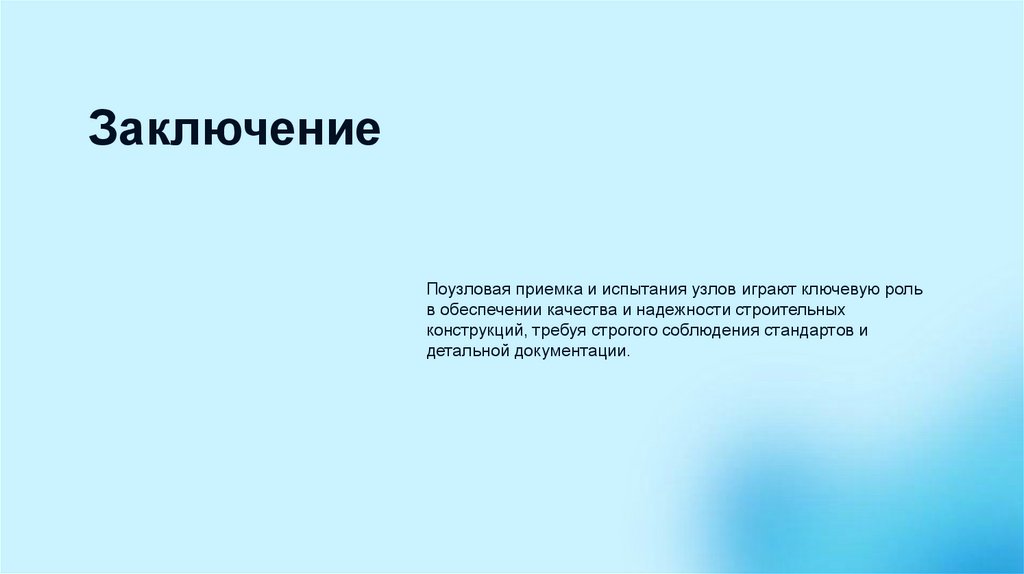 Заключение

Поузловая приемка и испытания узлов играют ключевую роль в обеспечении качества и надежности строительных конструкций, требуя строгого соблюдения стандартов и детальной документации.